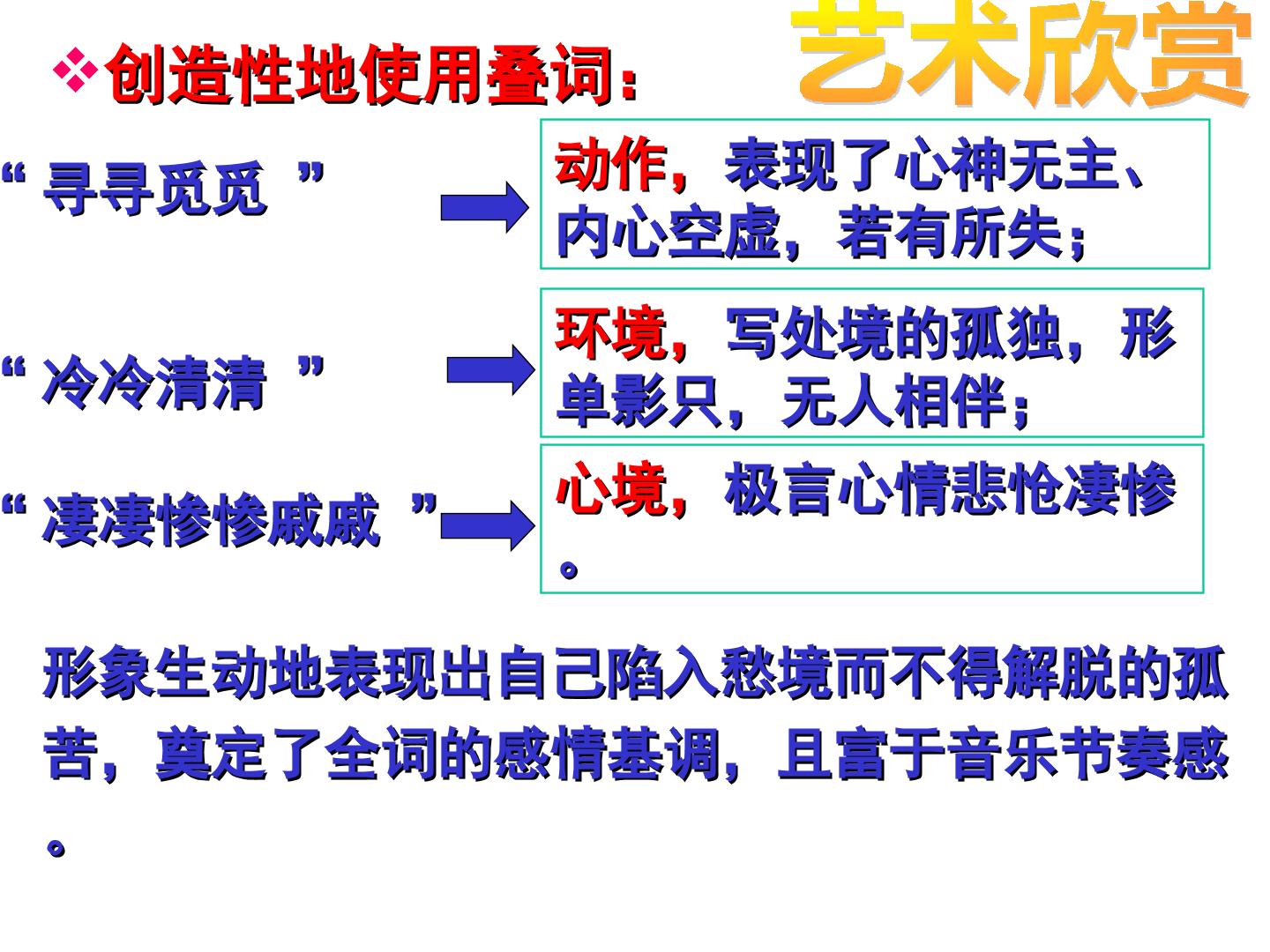 艺术欣赏

❖创造性地使用叠词：

“寻寻觅觅”

动作，表现了心神无主、内心空虚，若有所失；

“冷冷清清”

环境，写处境的孤独，形单影只，无人相伴；

“凄凄惨惨戚戚”

心境，极言心情悲怆凄惨。

形象生动地表现出自己陷入愁境而不得解脱的孤苦，奠定了全词的感情基调，且富于音乐节奏感。